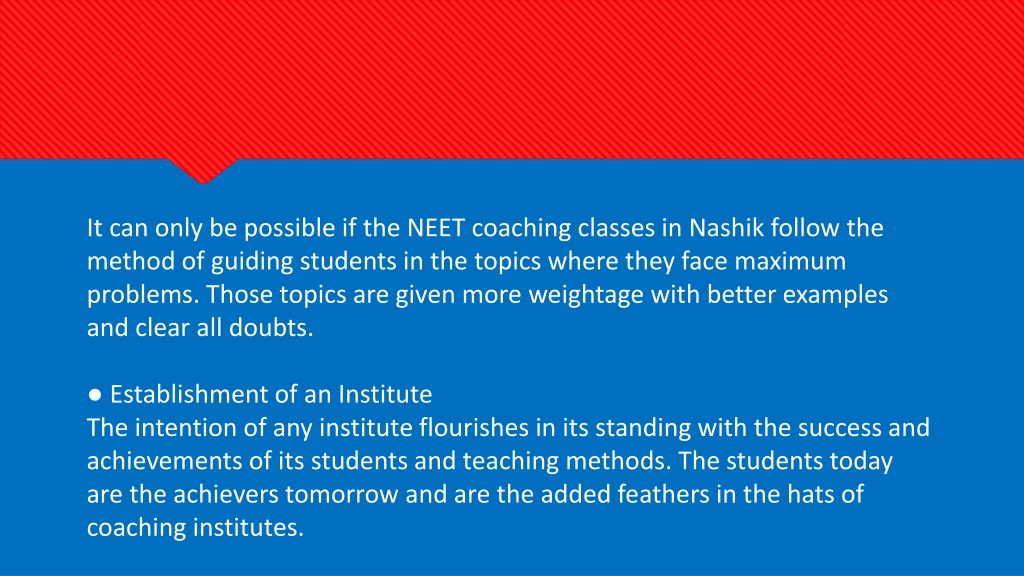 It can only be possible if the NEET coaching classes in Nashik follow the method of guiding students in the topics where they face maximum problems. Those topics are given more weightage with better examples and clear all doubts.

● Establishment of an Institute
The intention of any institute flourishes in its standing with the success and achievements of its students and teaching methods. The students today are the achievers tomorrow and are the added feathers in the hats of coaching institutes.